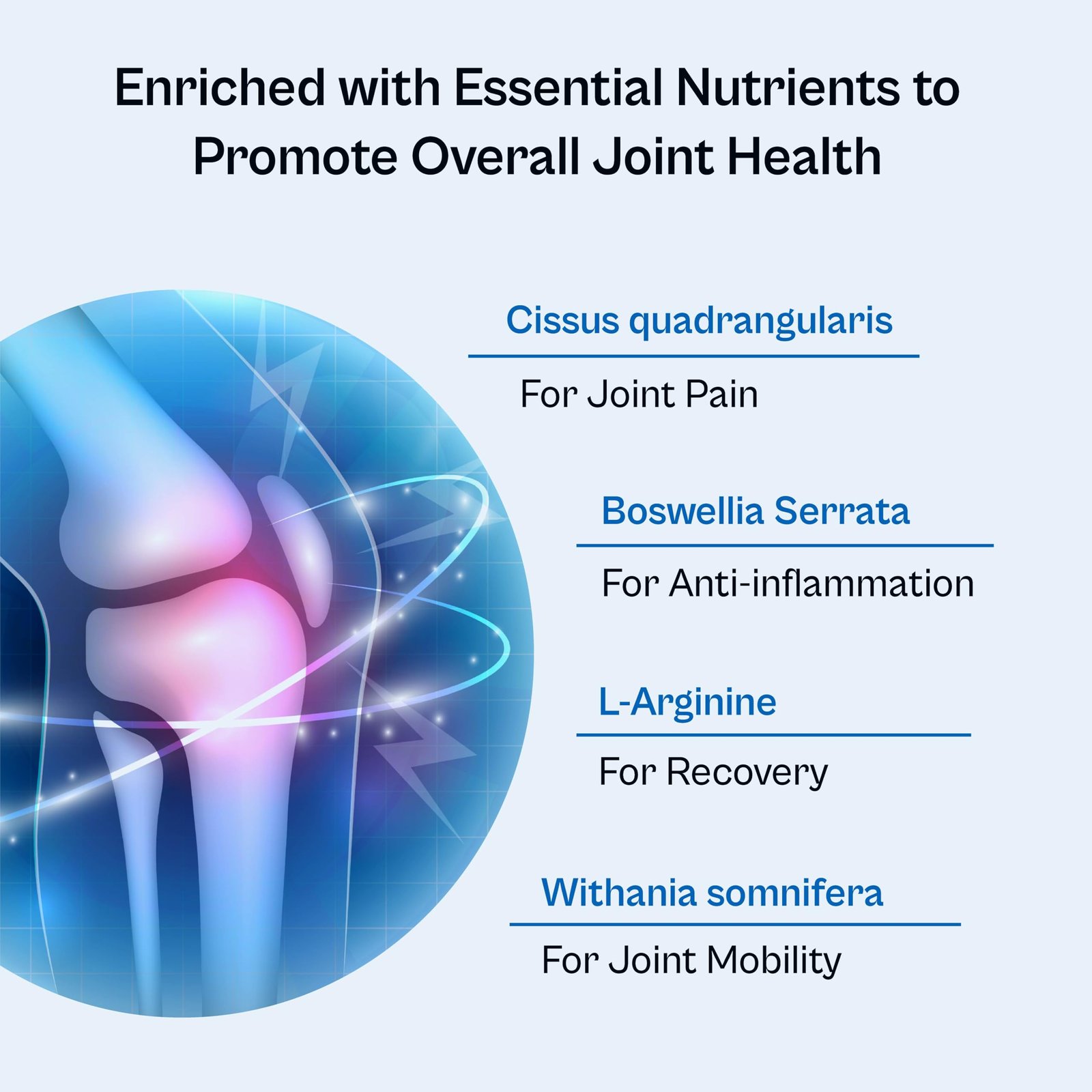 Enriched with Essential Nutrients to Promote Overall Joint Health

Cissus quadrangularis

For Joint Pain

Boswellia Serrata

For Anti-inflammation

L-Arginine

For Recovery

Withania somnifera

For Joint Mobility